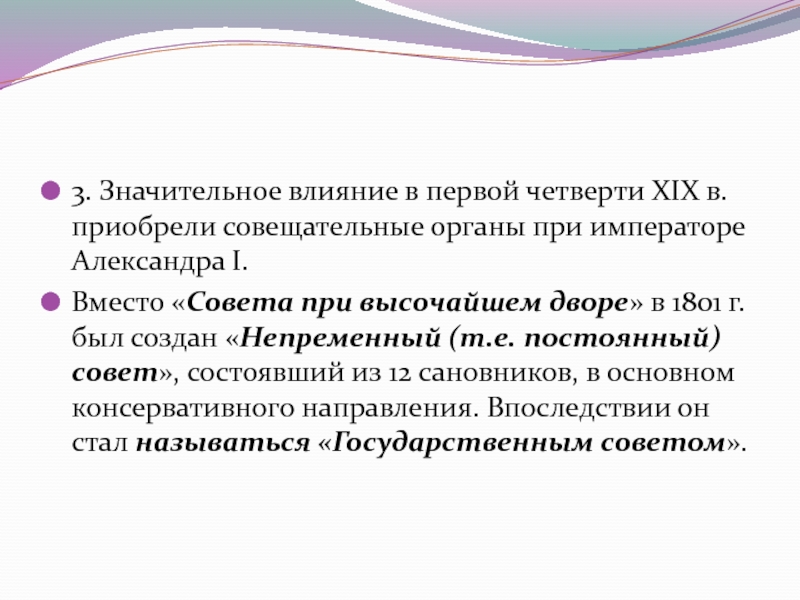 3. Значительное влияние в первой четверти XIX в. приобрели совещательные органы при императоре Александра I.

Вместо «Совета при высочайшем дворе» в 1801 г. был создан «Непременный (т.е. постоянный) совет», состоявший из 12 сановников, в основном консервативного направления. Впоследствии он стал называться «Государственным советом».